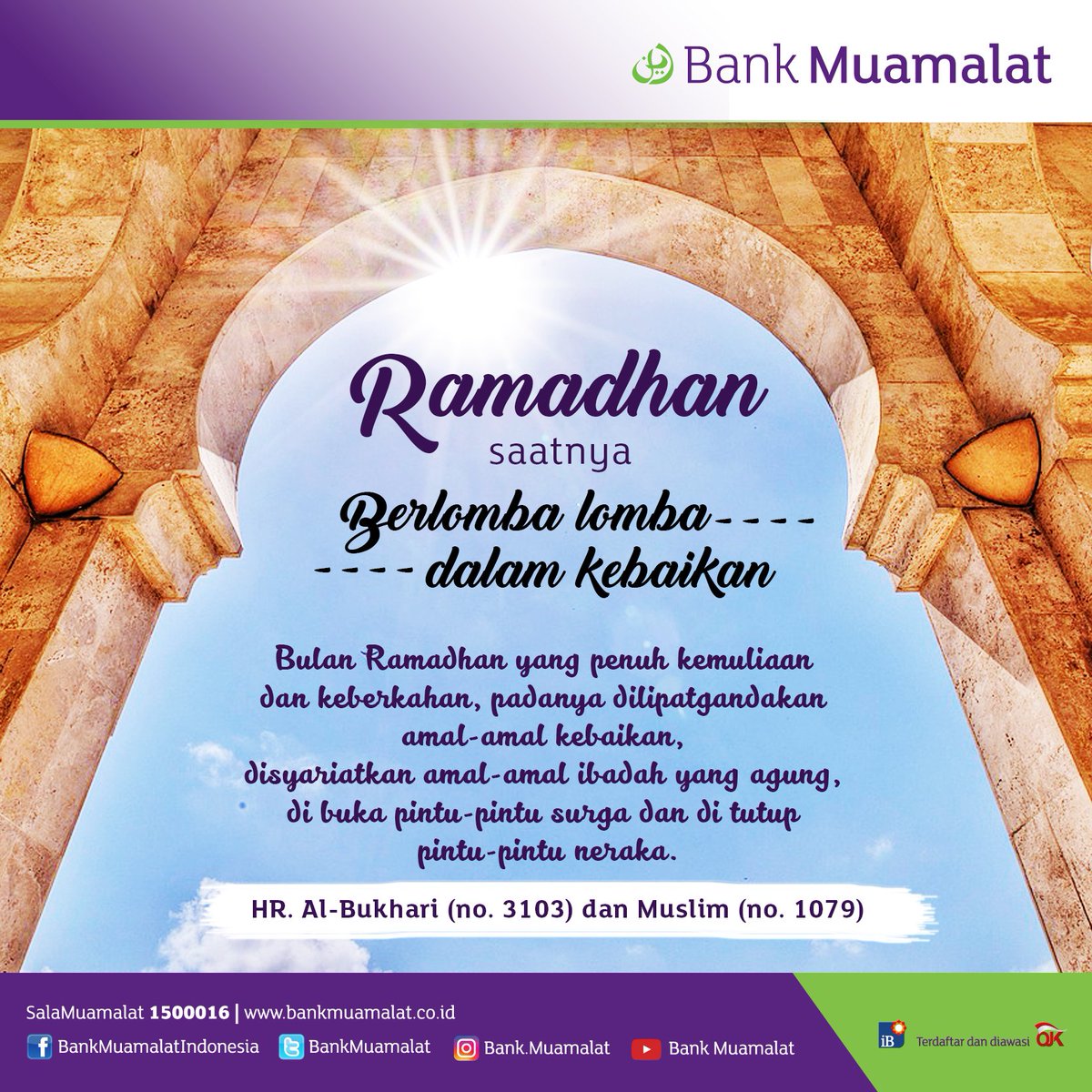 Bank Muamalat

Ramadhan

saatnya

Berlomba lomba----

----dalam kebaikan

Bulan Ramadhan yang penuh kemuliaan dan keberkahan, padanya dilipatgandakan amal-amal kebaikan, disyariatkan amal-amal ibadah yang agung, di buka pintu-pintu surga dan di tutup pintu-pintu neraka.

HR. Al-Bukhari (no. 3103) dan Muslim (no. 1079)

SalaMuamalat 1500016 | www.bankmuamalat.co.id

BankMuamalatIndonesia BankMuamalat Bank.Muamalat Bank Muamalat

iB Terdaftar dan diawasi OJK